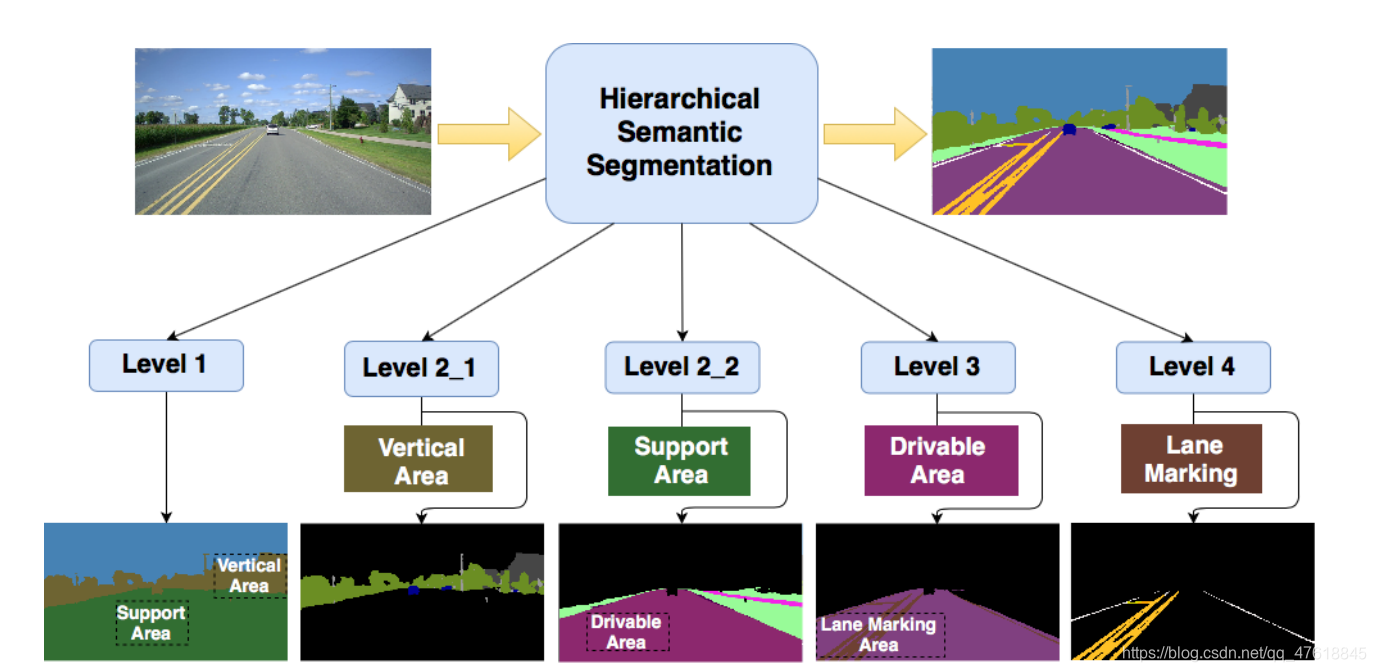 Hierarchical Semantic Segmentation

Level 1

Level 2_1

Level 2_2

Level 3

Level 4

Vertical Area

Support Area

Drivable Area

Lane Marking

Vertical Area

Support Area

Drivable Area

Lane Marking Area

https://blog.csdn.net/qq_47618845